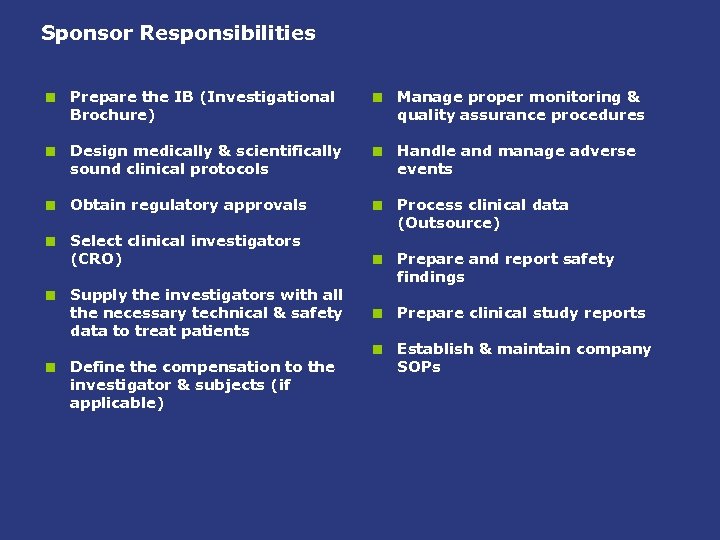 Sponsor Responsibilities

- Prepare the IB (Investigational Brochure)
- Design medically & scientifically sound clinical protocols
- Obtain regulatory approvals
- Select clinical investigators (CRO)
- Supply the investigators with all the necessary technical & safety data to treat patients
- Define the compensation to the investigator & subjects (if applicable)

- Manage proper monitoring & quality assurance procedures
- Handle and manage adverse events
- Process clinical data (Outsource)
- Prepare and report safety findings
- Prepare clinical study reports
- Establish & maintain company SOPs